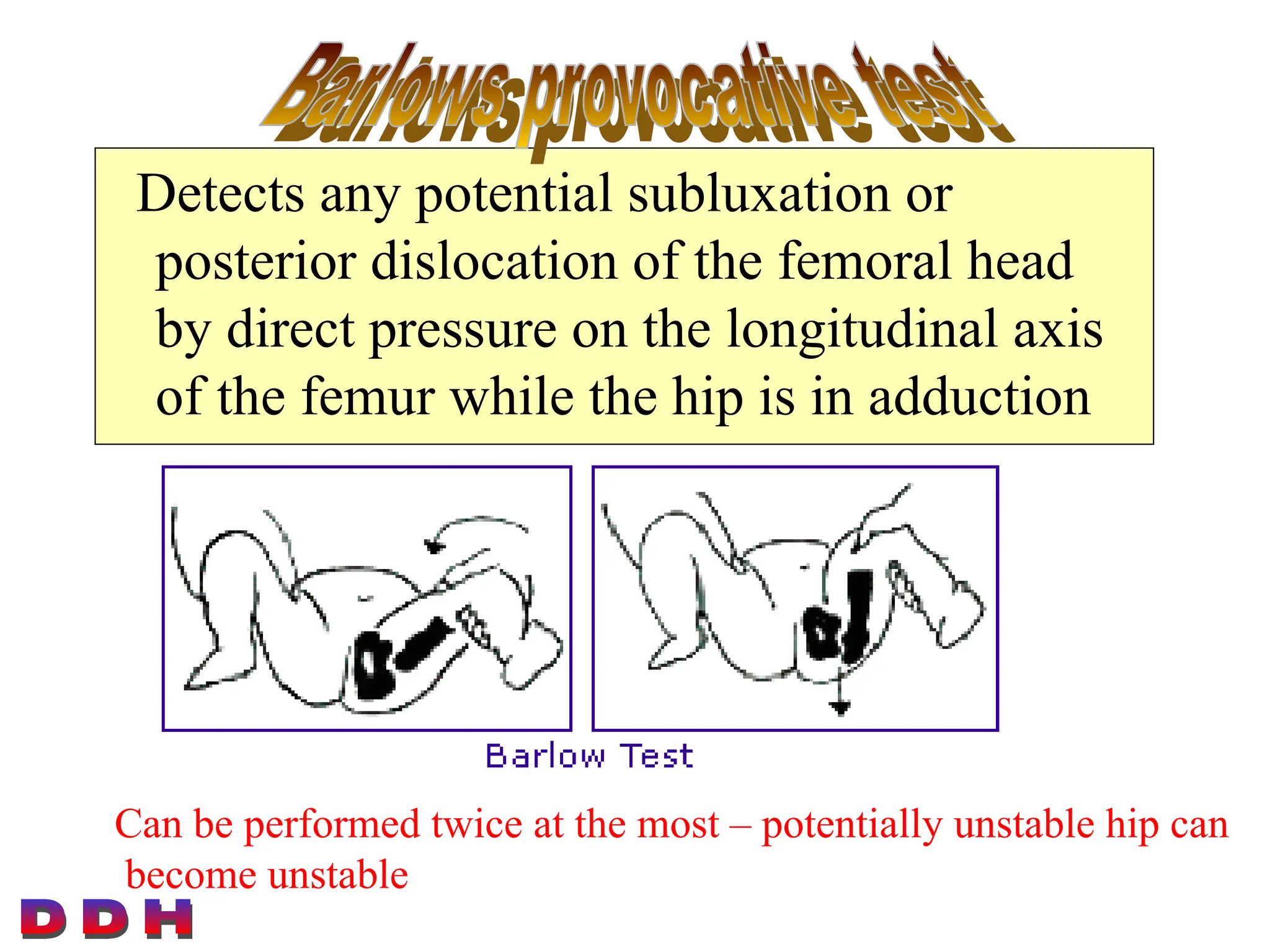 Barlows provocative test

Detects any potential subluxation or posterior dislocation of the femoral head by direct pressure on the longitudinal axis of the femur while the hip is in adduction

Barlow Test

Can be performed twice at the most – potentially unstable hip can become unstable

DDH